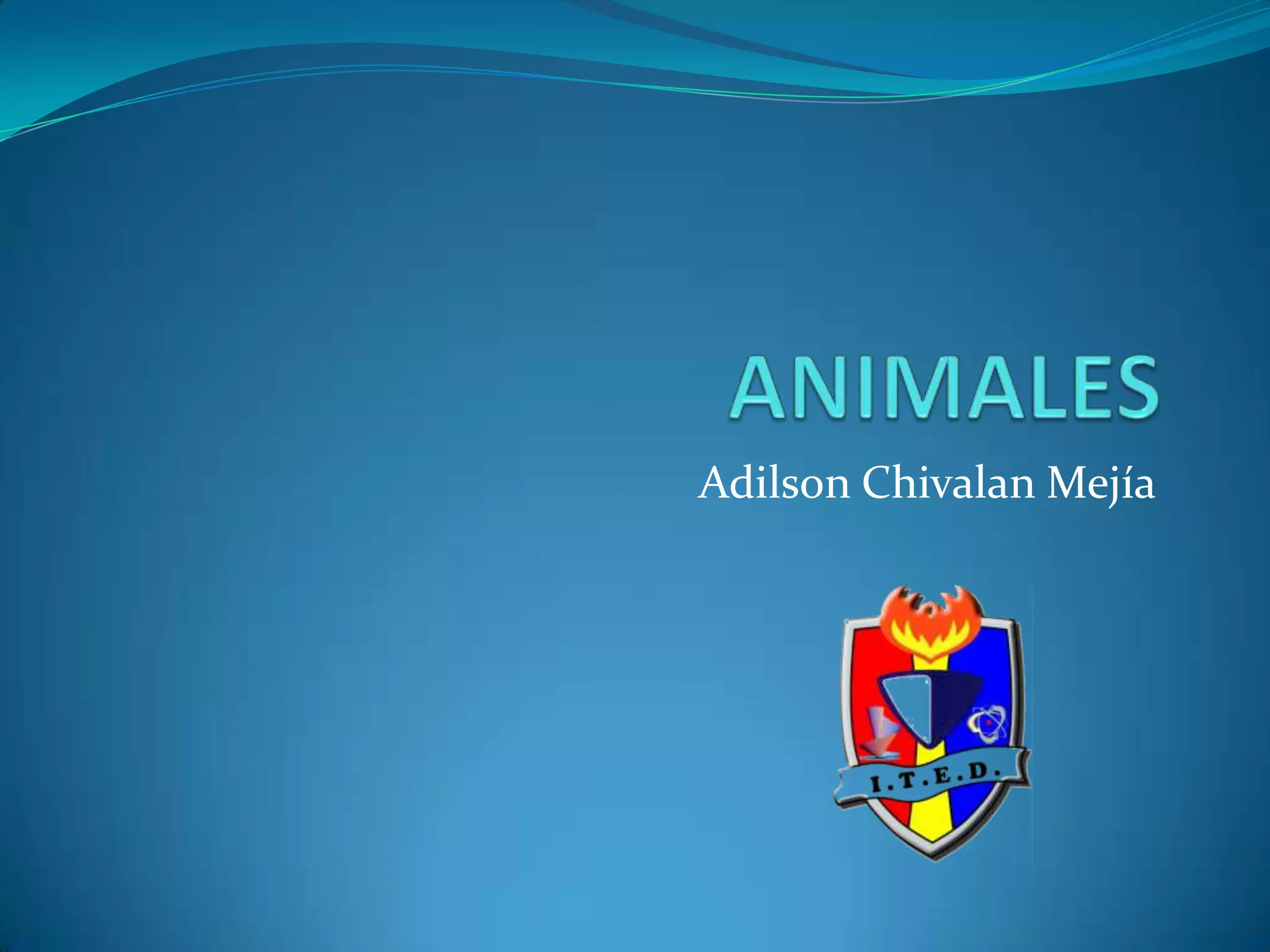 ANIMALES

Adilson Chivalan Mejía

I.T.E.D.